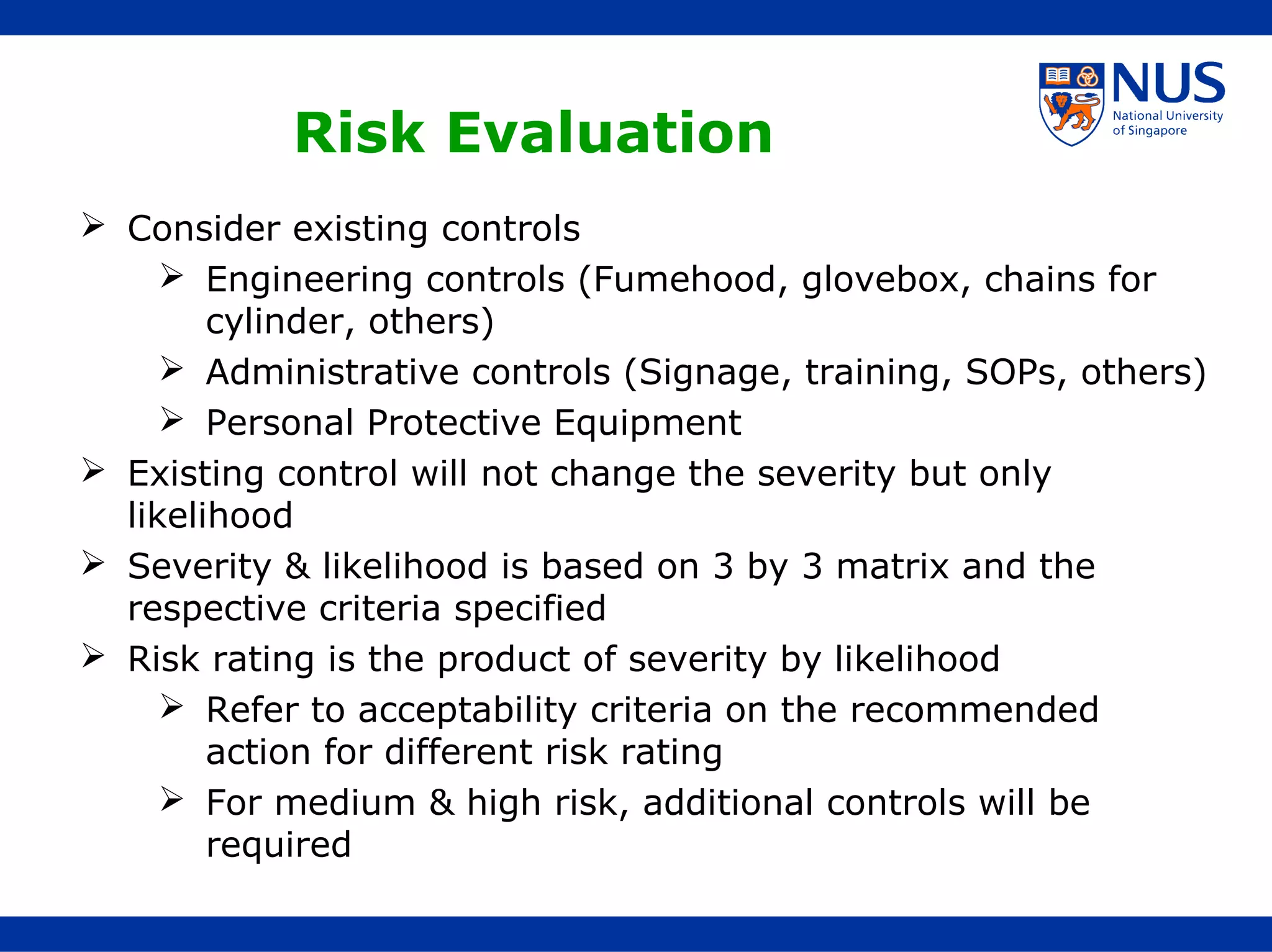 NUS
National University of Singapore

Risk Evaluation

➢ Consider existing controls
➢ Engineering controls (Fumehood, glovebox, chains for cylinder, others)
➢ Administrative controls (Signage, training, SOPs, others)
➢ Personal Protective Equipment
➢ Existing control will not change the severity but only likelihood
➢ Severity & likelihood is based on 3 by 3 matrix and the respective criteria specified
➢ Risk rating is the product of severity by likelihood
➢ Refer to acceptability criteria on the recommended action for different risk rating
➢ For medium & high risk, additional controls will be required